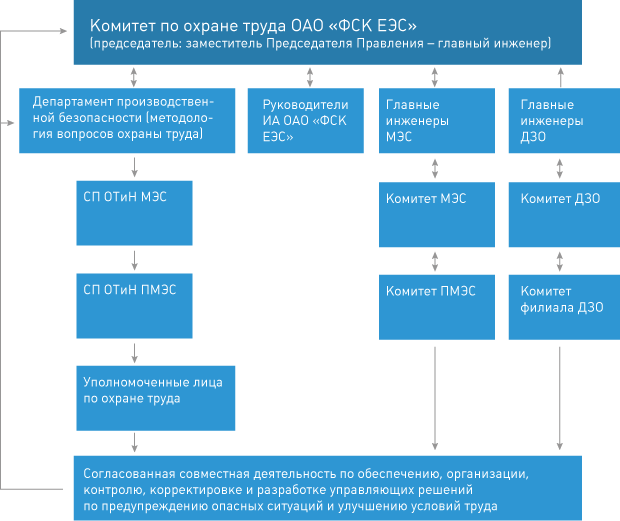 Комитет по охране труда ОАО «ФСК ЕЭС»
(председатель: заместитель Председателя Правления – главный инженер)

Департамент производственной безопасности (методология вопросов охраны труда)

Руководители ИА ОАО «ФСК ЕЭС»

Главные инженеры МЭС

Главные инженеры ДЗО

СП ОТиН МЭС

Комитет МЭС

Комитет ДЗО

СП ОТиН ПМЭС

Комитет ПМЭС

Комитет филиала ДЗО

Уполномоченные лица по охране труда

Согласованная совместная деятельность по обеспечению, организации, контролю, корректировке и разработке управляющих решений по предупреждению опасных ситуаций и улучшению условий труда